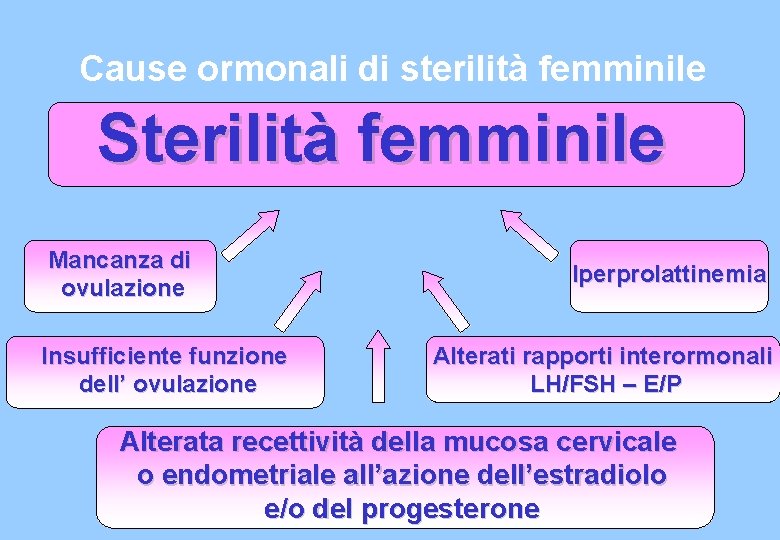 Cause ormonali di sterilità femminile

Sterilità femminile

Mancanza di ovulazione

Iperprolattinemia

Insufficiente funzione dell' ovulazione

Alterati rapporti interormonali LH/FSH – E/P

Alterata recettività della mucosa cervicale o endometriale all'azione dell'estradiolo e/o del progesterone